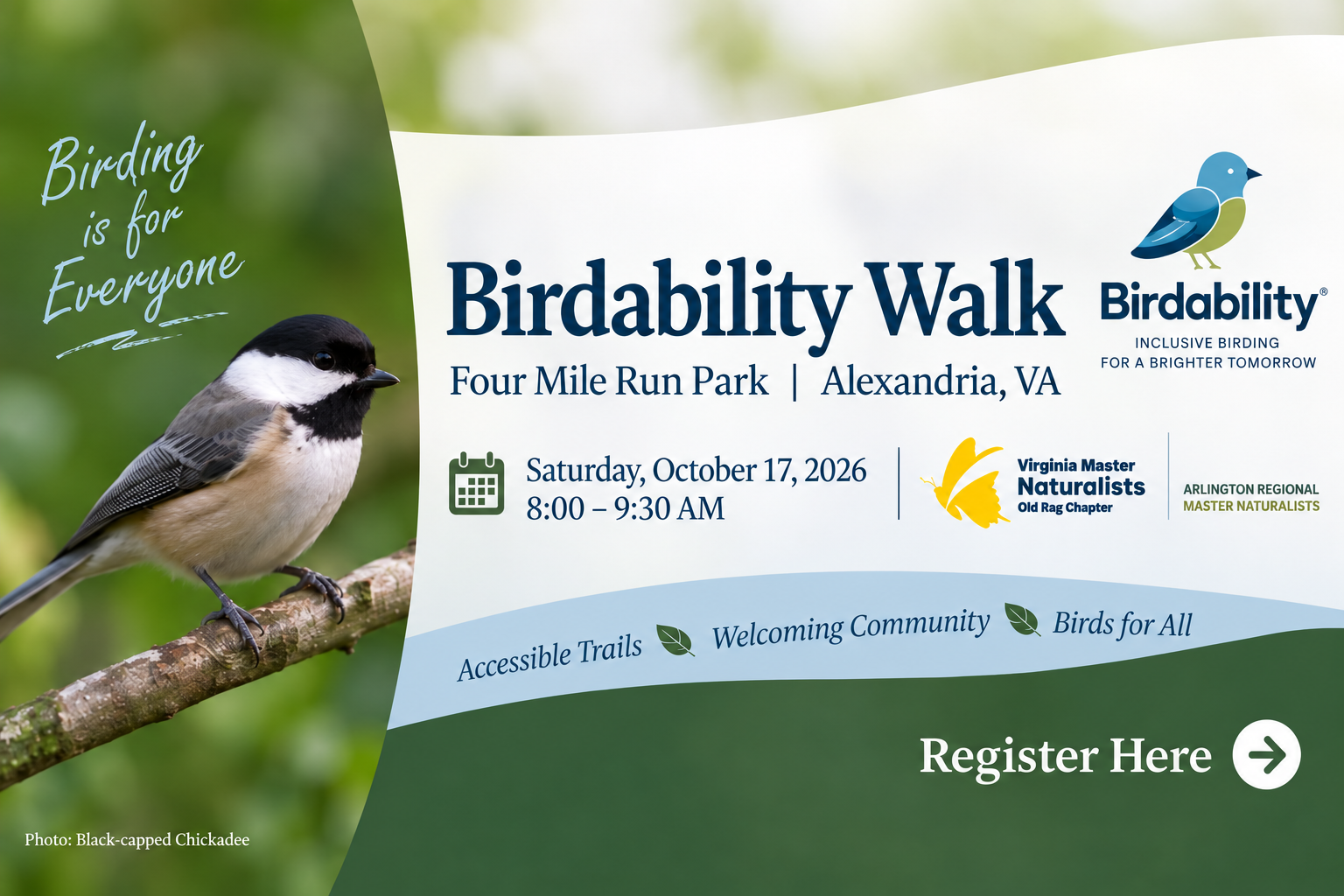 Birding is for Everyone

Birdability Walk

Four Mile Run Park | Alexandria, VA

Birdability®
INCLUSIVE BIRDING FOR A BRIGHTER TOMORROW

Saturday, October 17, 2026
8:00 – 9:30 AM

Virginia Master Naturalists
Old Rag Chapter

ARLINGTON REGIONAL MASTER NATURALISTS

Accessible Trails Welcoming Community Birds for All

Register Here

Photo: Black-capped Chickadee